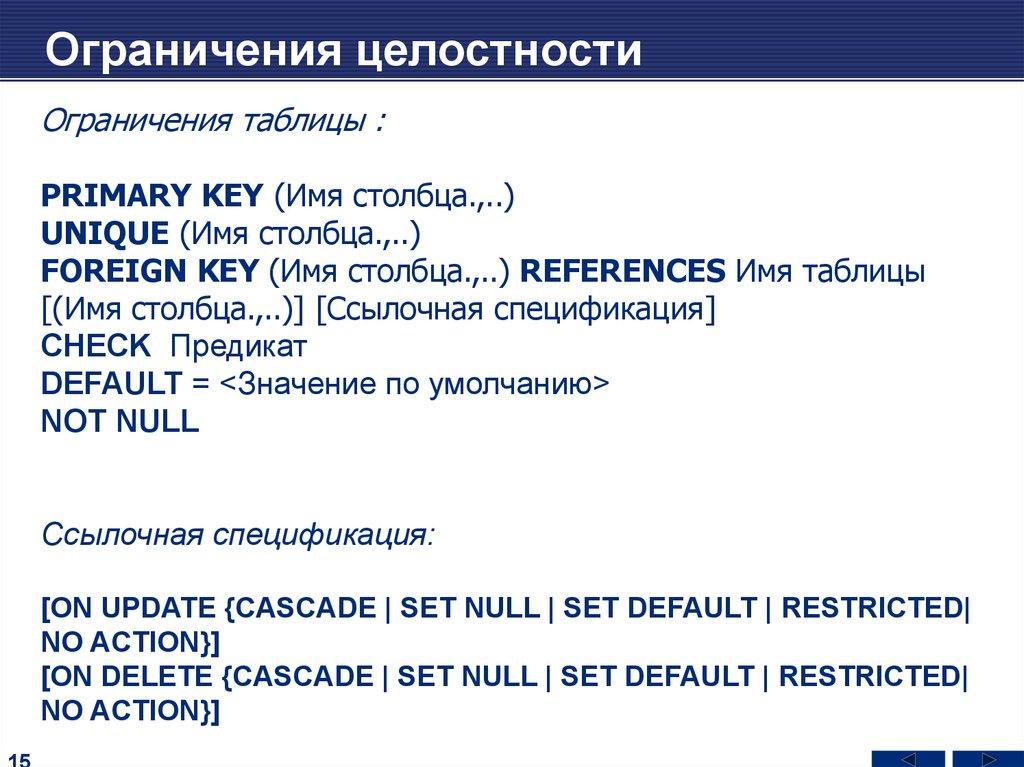 Ограничения целостности

Ограничения таблицы :

PRIMARY KEY (Имя столбца.,..)
UNIQUE (Имя столбца.,..)
FOREIGN KEY (Имя столбца.,..) REFERENCES Имя таблицы [(Имя столбца.,..)] [Ссылочная спецификация]
CHECK Предикат
DEFAULT = <Значение по умолчанию>
NOT NULL

Ссылочная спецификация:

[ON UPDATE {CASCADE | SET NULL | SET DEFAULT | RESTRICTED| NO ACTION}]
[ON DELETE {CASCADE | SET NULL | SET DEFAULT | RESTRICTED| NO ACTION}]

15